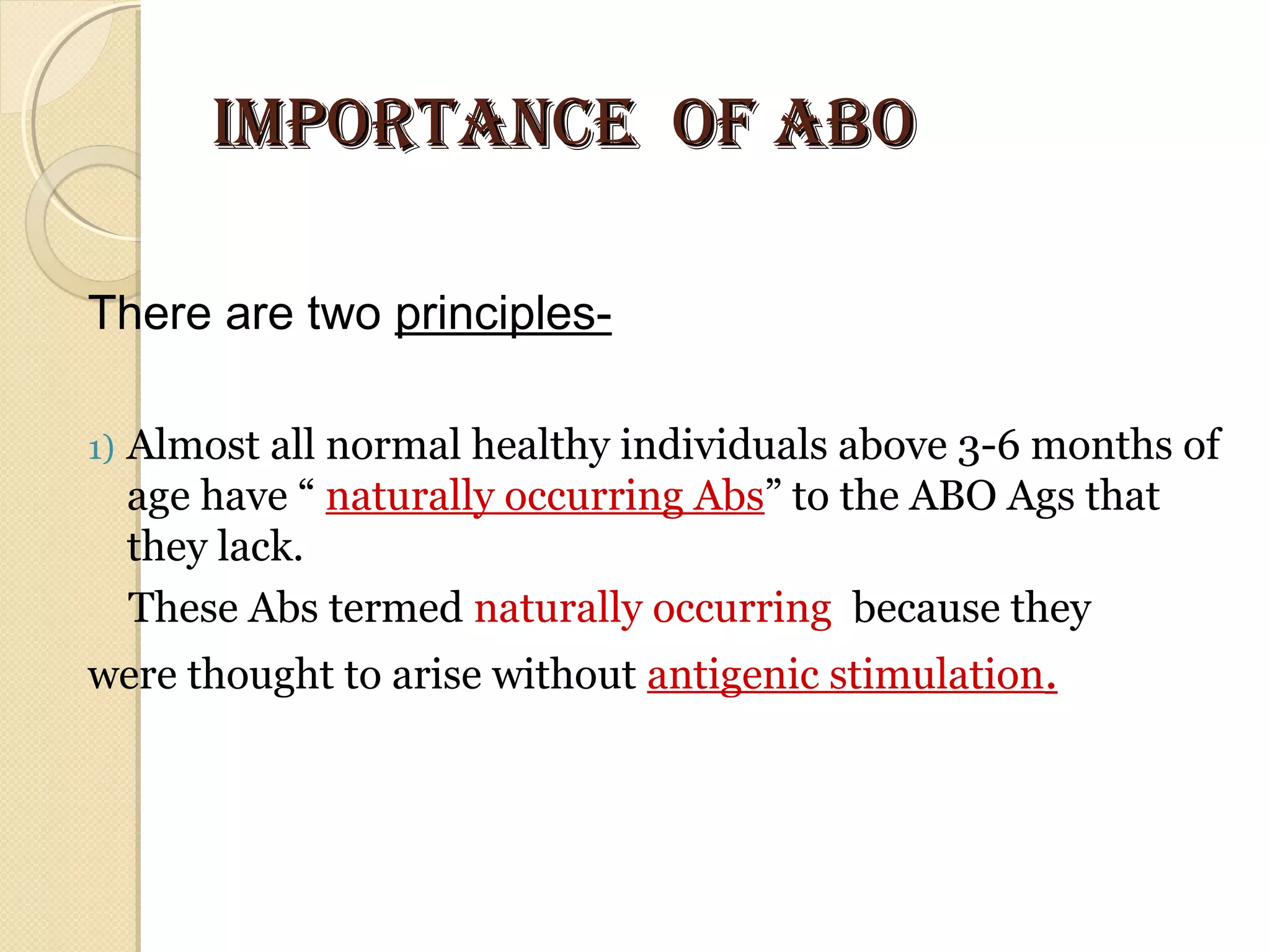 IMPORTANCE OF ABO

There are two principles-

1) Almost all normal healthy individuals above 3-6 months of age have “ naturally occurring Abs” to the ABO Ags that they lack.

These Abs termed naturally occurring because they were thought to arise without antigenic stimulation.